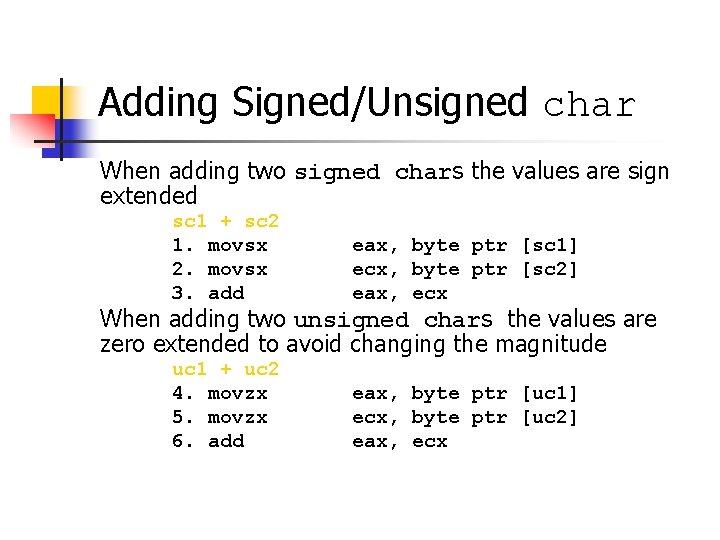 Adding Signed/Unsigned char

When adding two signed chars the values are sign extended

sc1 + sc2
1. movsx eax, byte ptr [sc1]
2. movsx ecx, byte ptr [sc2]
3. add eax, ecx

When adding two unsigned chars the values are zero extended to avoid changing the magnitude

uc1 + uc2
4. movzx eax, byte ptr [uc1]
5. movzx ecx, byte ptr [uc2]
6. add eax, ecx